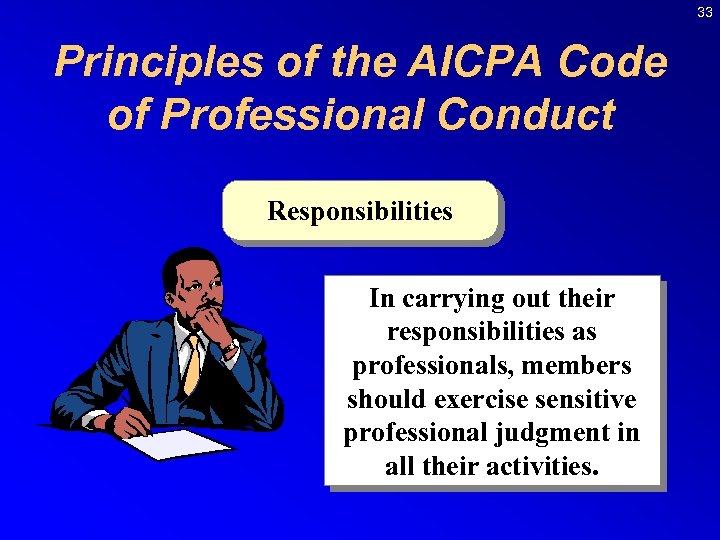 33

Principles of the AICPA Code of Professional Conduct

Responsibilities

In carrying out their responsibilities as professionals, members should exercise sensitive professional judgment in all their activities.